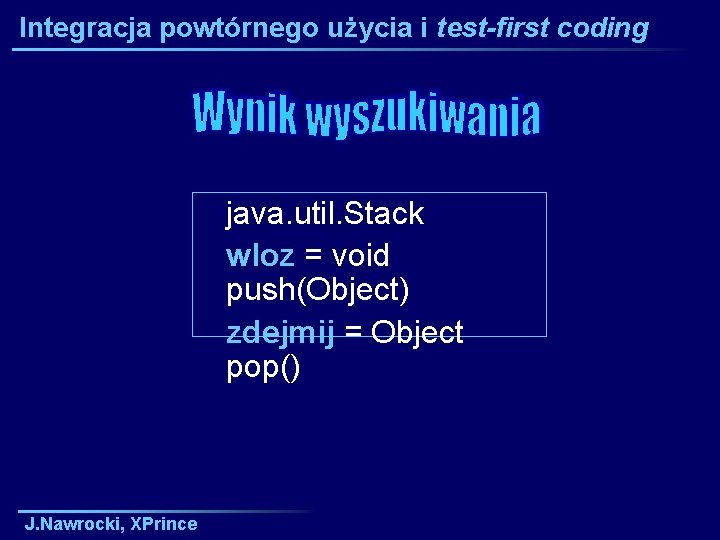 Integracja powtórnego użycia i test-first coding

Wynik wyszukiwania

java.util.Stack
wloz = void push(Object)
zdejmij = Object pop()

J.Nawrocki, XPrince